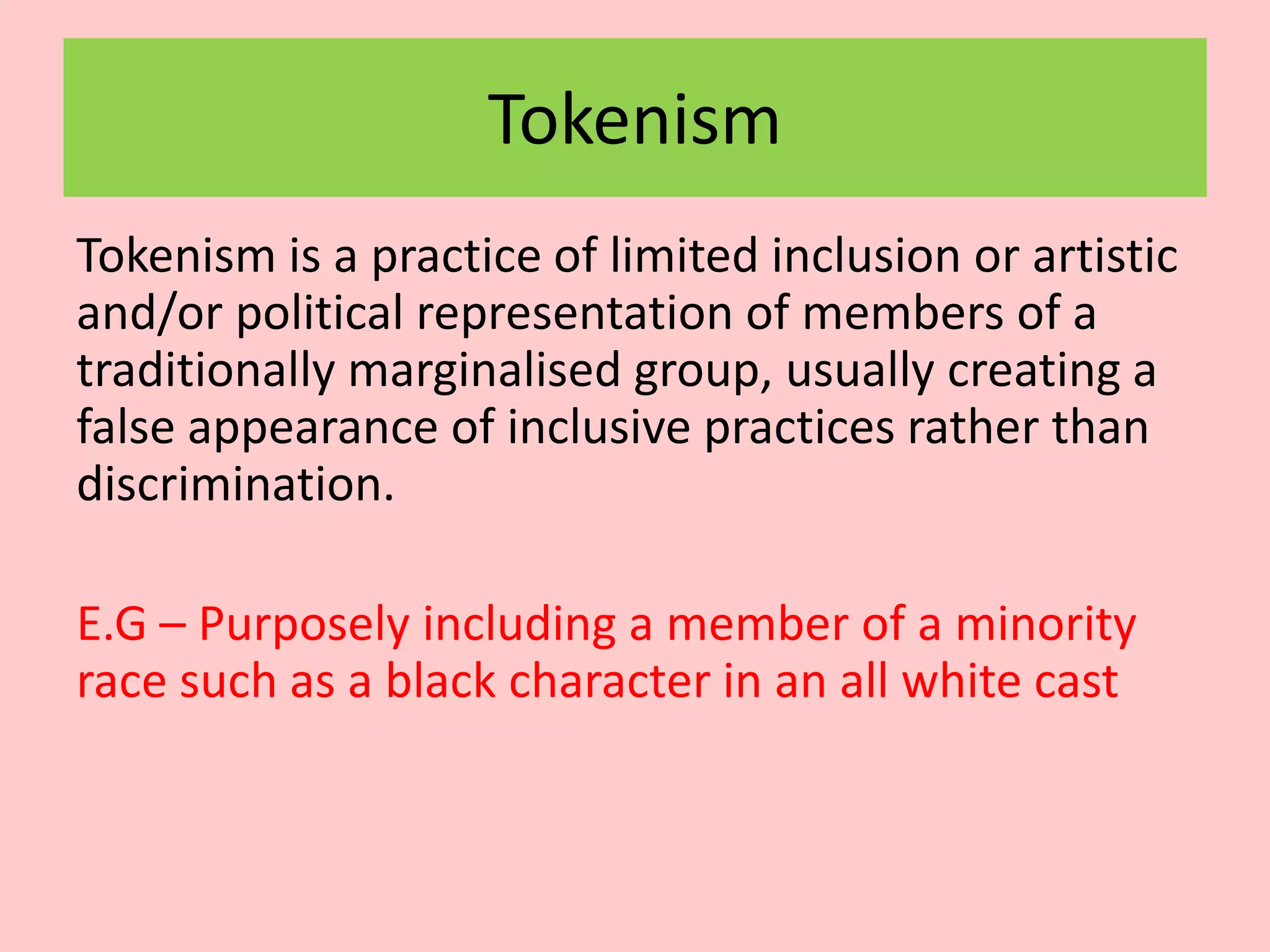 Tokenism

Tokenism is a practice of limited inclusion or artistic and/or political representation of members of a traditionally marginalised group, usually creating a false appearance of inclusive practices rather than discrimination.

E.G – Purposely including a member of a minority race such as a black character in an all white cast